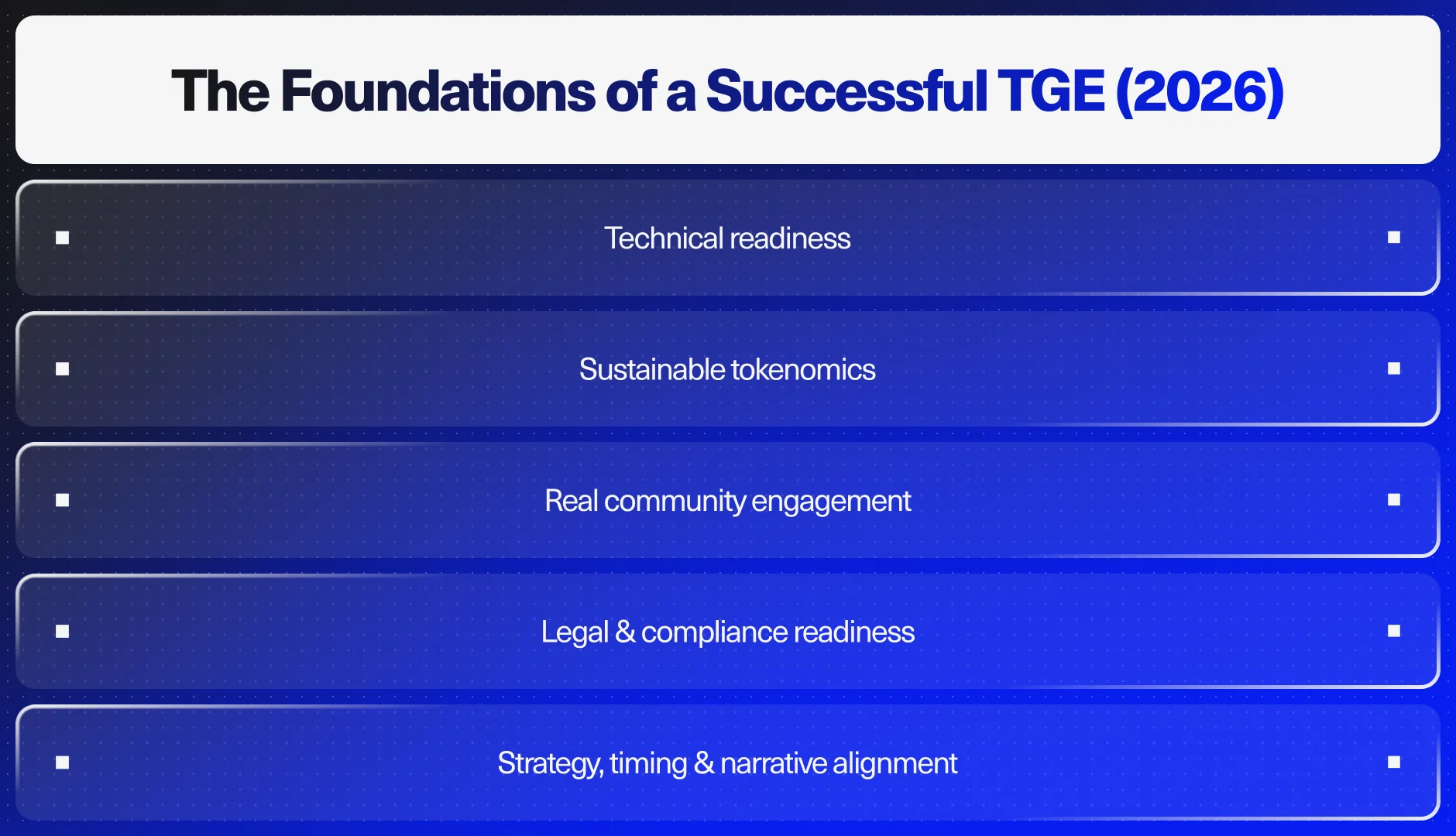 The Foundations of a Successful TGE (2026)

Technical readiness

Sustainable tokenomics

Real community engagement

Legal & compliance readiness

Strategy, timing & narrative alignment